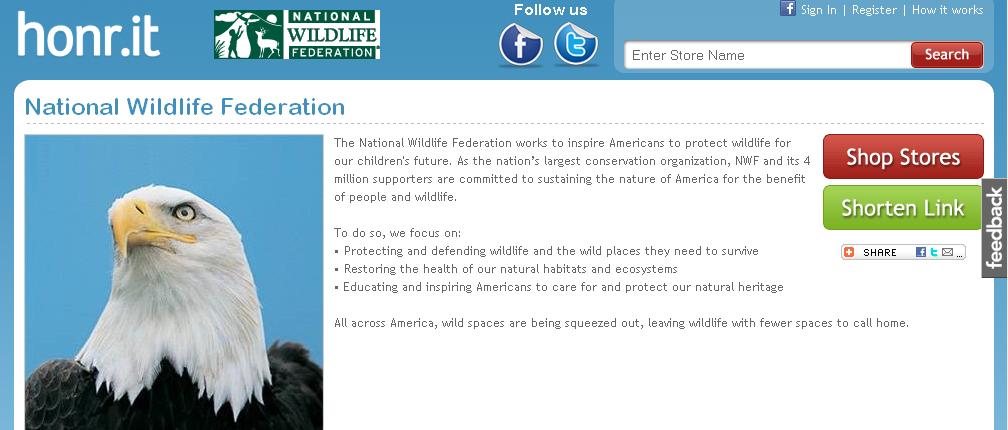 honr.it

NATIONAL WILDLIFE FEDERATION

Follow us

Sign In | Register | How it works

Enter Store Name

Search

National Wildlife Federation

The National Wildlife Federation works to inspire Americans to protect wildlife for our children's future. As the nation's largest conservation organization, NWF and its 4 million supporters are committed to sustaining the nature of America for the benefit of people and wildlife.

To do so, we focus on:
▪ Protecting and defending wildlife and the wild places they need to survive
▪ Restoring the health of our natural habitats and ecosystems
▪ Educating and inspiring Americans to care for and protect our natural heritage

All across America, wild spaces are being squeezed out, leaving wildlife with fewer spaces to call home.

Shop Stores

Shorten Link

SHARE

feedback